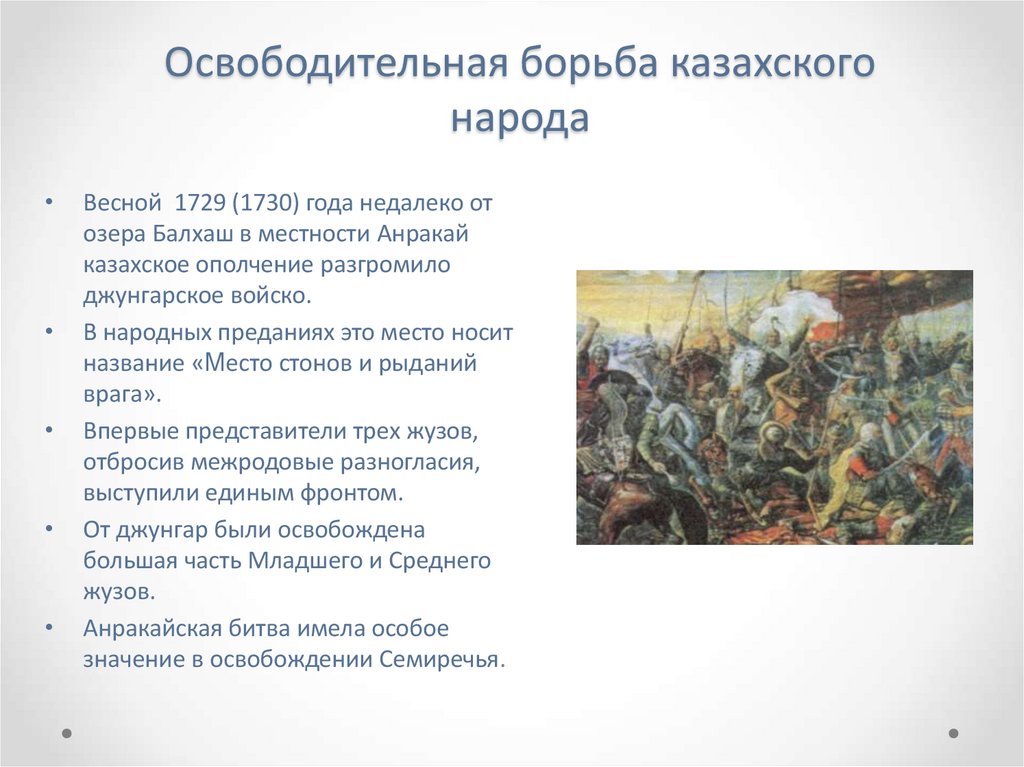 Освободительная борьба казахского народа

• Весной 1729 (1730) года недалеко от озера Балхаш в местности Анракай казахское ополчение разгромило джунгарское войско.
• В народных преданиях это место носит название «Место стонов и рыданий врага».
• Впервые представители трех жузов, отбросив межродовые разногласия, выступили единым фронтом.
• От джунгар были освобождена большая часть Младшего и Среднего жузов.
• Анракайская битва имела особое значение в освобождении Семиречья.